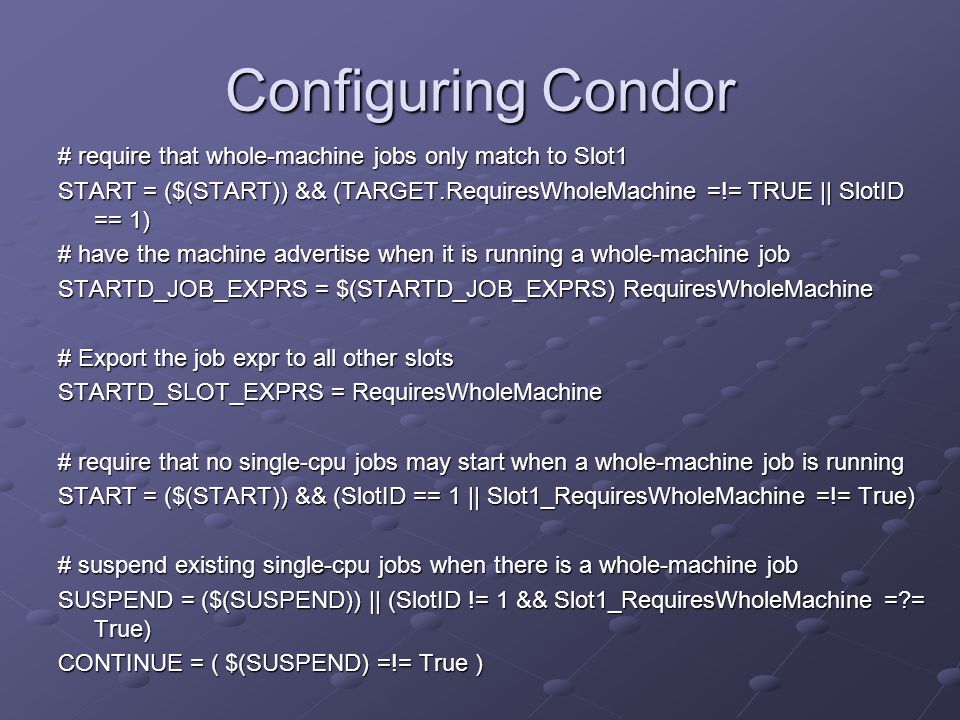 Configuring Condor

# require that whole-machine jobs only match to Slot1

START = ($(START)) && (TARGET.RequiresWholeMachine =!= TRUE || SlotID == 1)

# have the machine advertise when it is running a whole-machine job

STARTD_JOB_EXPRS = $(STARTD_JOB_EXPRS) RequiresWholeMachine

# Export the job expr to all other slots

STARTD_SLOT_EXPRS = RequiresWholeMachine

# require that no single-cpu jobs may start when a whole-machine job is running

START = ($(START)) && (SlotID == 1 || Slot1_RequiresWholeMachine =!= True)

# suspend existing single-cpu jobs when there is a whole-machine job

SUSPEND = ($(SUSPEND)) || (SlotID != 1 && Slot1_RequiresWholeMachine =?= True)

CONTINUE = ( $(SUSPEND) =!= True )